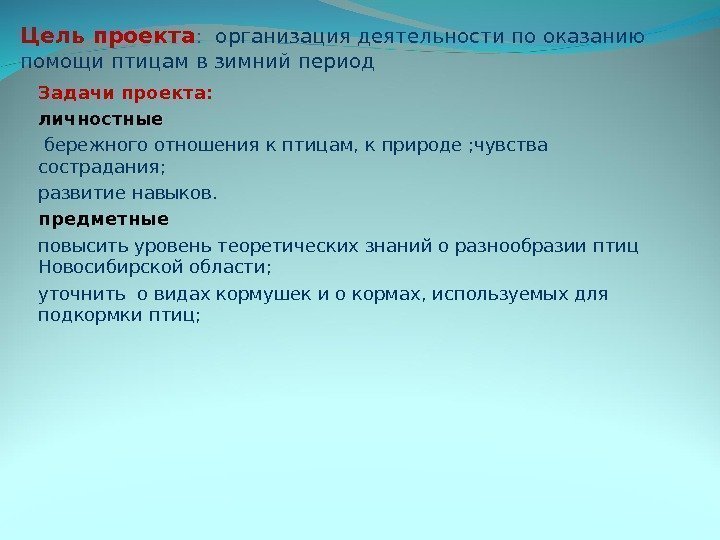 Цель проекта: организация деятельности по оказанию помощи птицам в зимний период

Задачи проекта:

личностные

бережного отношения к птицам, к природе ;чувства сострадания;

развитие навыков.

предметные

повысить уровень теоретических знаний о разнообразии птиц Новосибирской области;

уточнить о видах кормушек и о кормах, используемых для подкормки птиц;